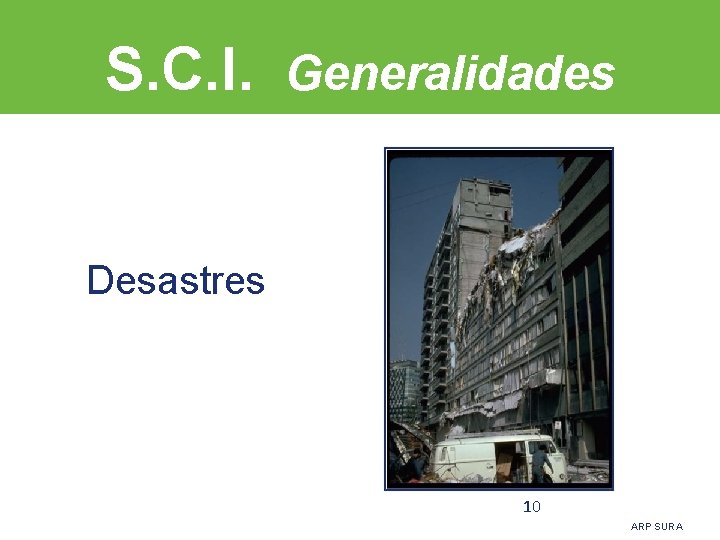 S.C.I. Generalidades

Desastres

10

ARP SURA